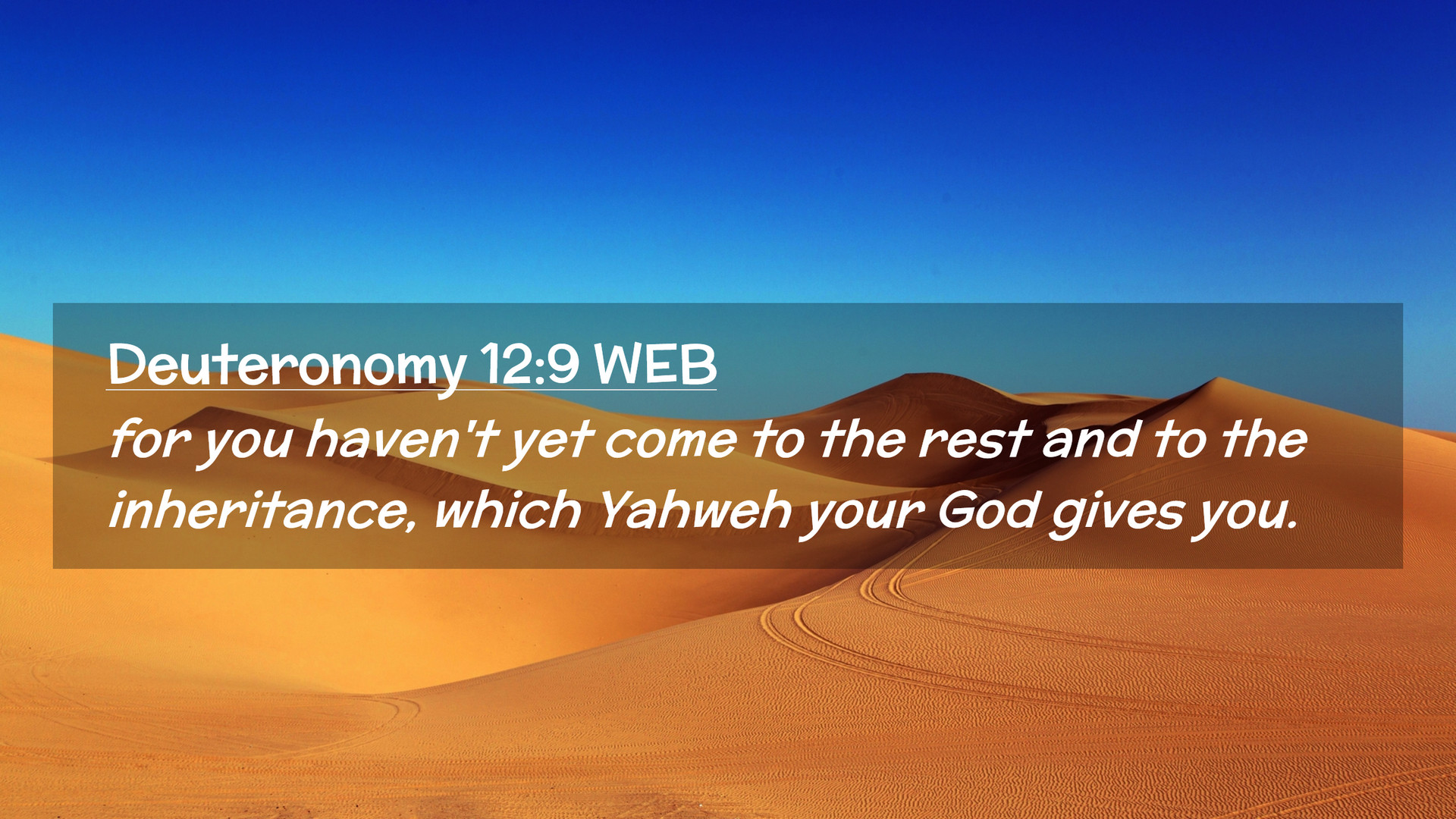 Deuteronomy 12:9 WEB
for you haven't yet come to the rest and to the inheritance, which Yahweh your God gives you.